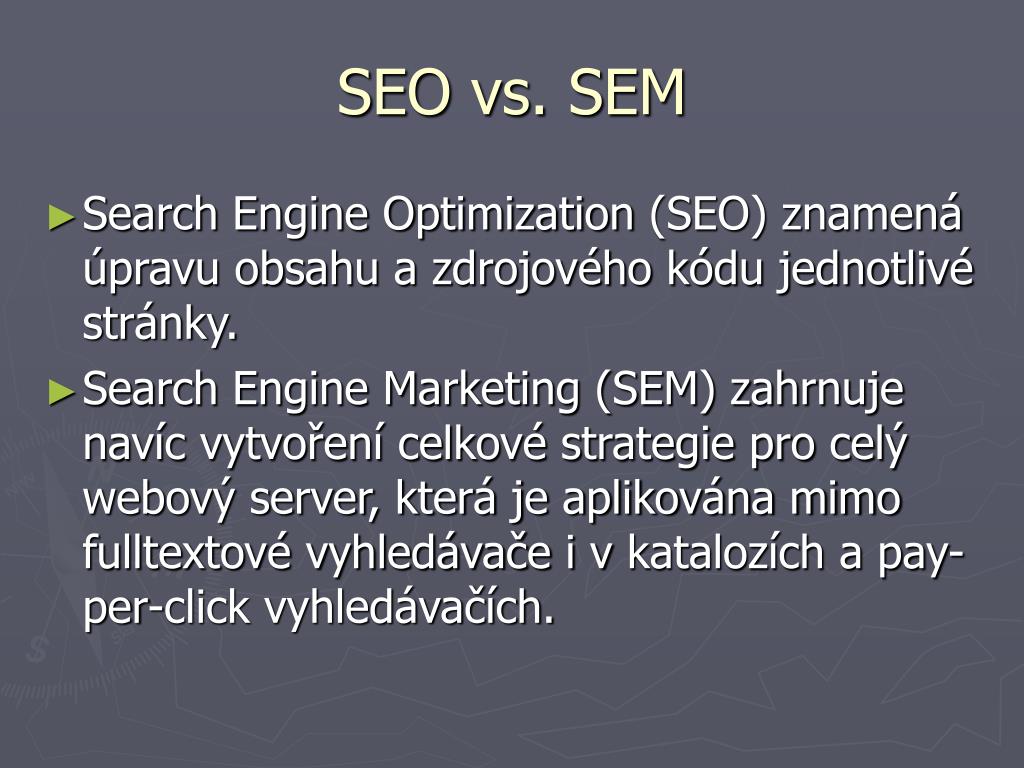 SEO vs. SEM

►Search Engine Optimization (SEO) znamená úpravu obsahu a zdrojového kódu jednotlivé stránky.

►Search Engine Marketing (SEM) zahrnuje navíc vytvoření celkové strategie pro celý webový server, která je aplikována mimo fulltextové vyhledávače i v katalozích a pay-per-click vyhledávačích.